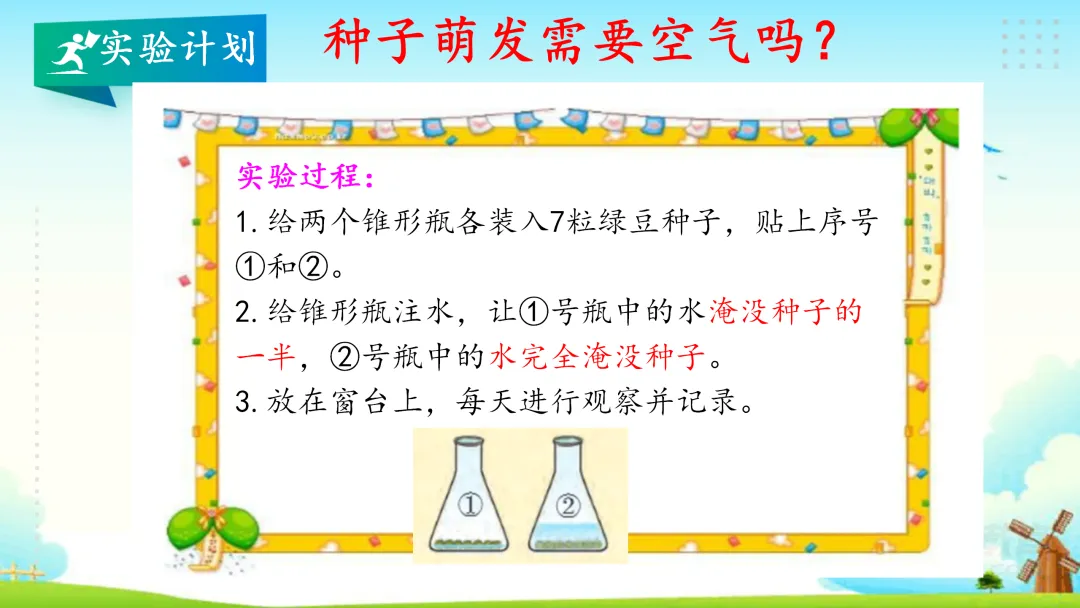 实验计划

种子萌发需要空气吗?

实验过程:
1. 给两个锥形瓶各装入7粒绿豆种子，贴上序号①和②。
2. 给锥形瓶注水，让①号瓶中的水淹没种子的一半，②号瓶中的水完全淹没种子。
3. 放在窗台上，每天进行观察并记录。

①

②